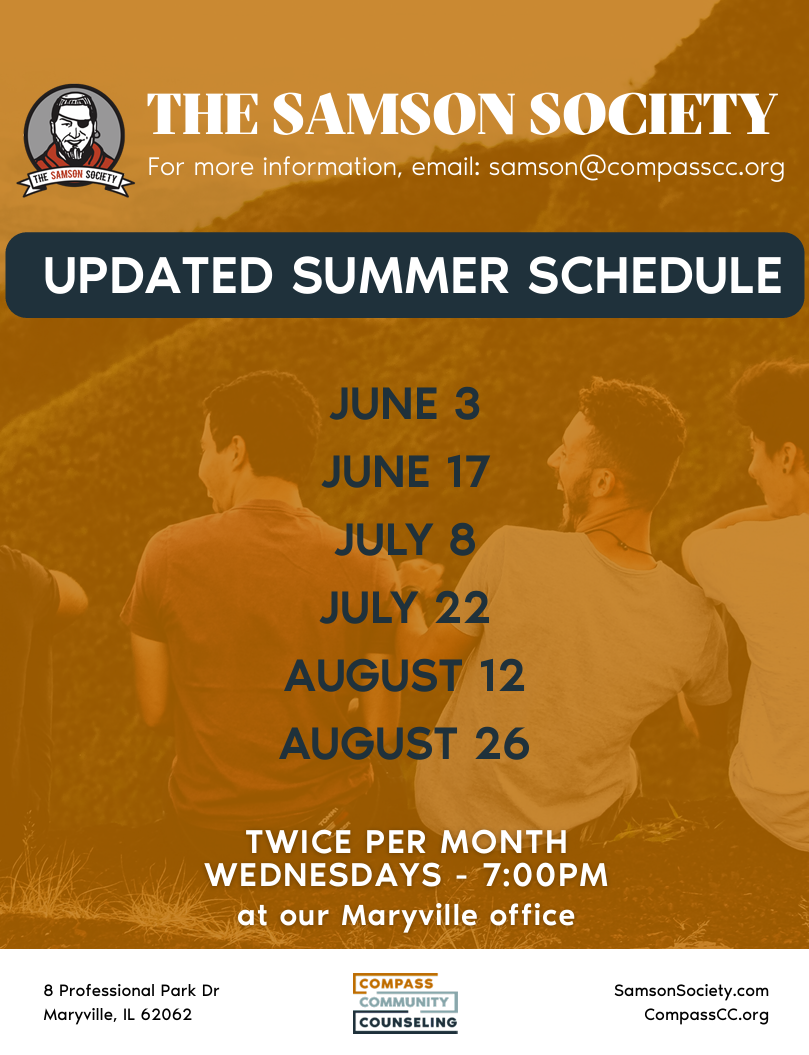 THE SAMSON SOCIETY

THE SAMSON SOCIETY
For more information, email: samson@compasscc.org

UPDATED SUMMER SCHEDULE

JUNE 3
JUNE 17
JULY 8
JULY 22
AUGUST 12
AUGUST 26

TWICE PER MONTH
WEDNESDAYS - 7:00PM
at our Maryville office

8 Professional Park Dr
Maryville, IL 62062

COMPASS
COMMUNITY
COUNSELING

SamsonSociety.com
CompassCC.org